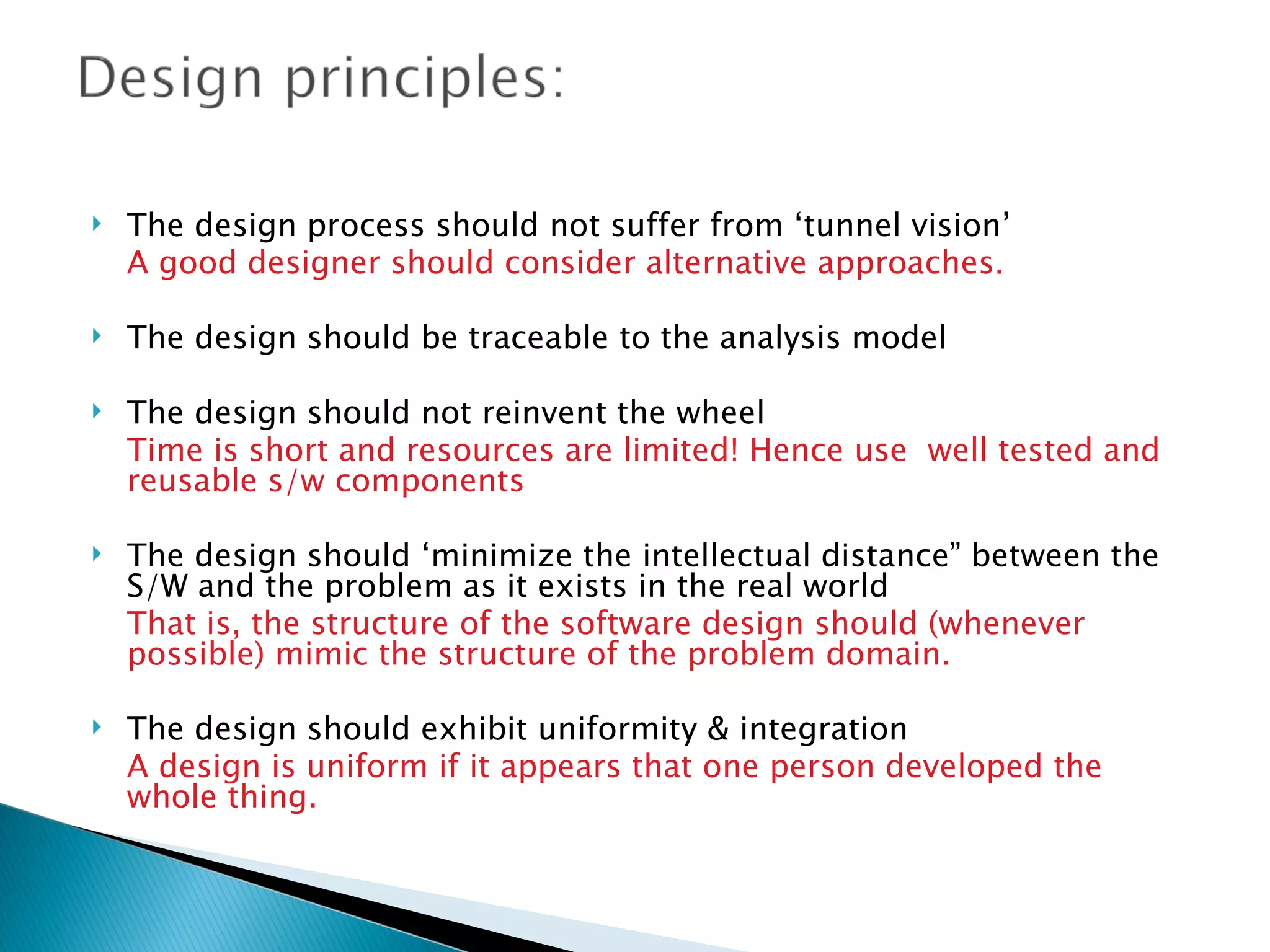 Design principles:

The design process should not suffer from ‘tunnel vision’
A good designer should consider alternative approaches.

The design should be traceable to the analysis model

The design should not reinvent the wheel
Time is short and resources are limited! Hence use  well tested and reusable s/w components

The design should ‘minimize the intellectual distance” between the S/W and the problem as it exists in the real world
That is, the structure of the software design should (whenever possible) mimic the structure of the problem domain.

The design should exhibit uniformity & integration
A design is uniform if it appears that one person developed the whole thing.